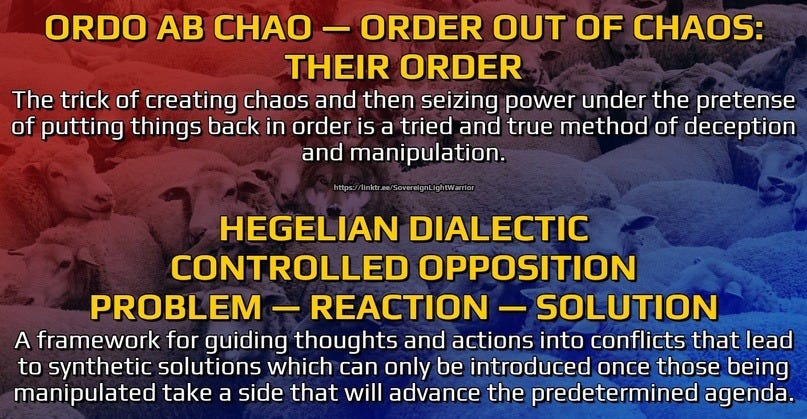 ORDO AB CHAO — ORDER OUT OF CHAOS: THEIR ORDER

The trick of creating chaos and then seizing power under the pretense of putting things back in order is a tried and true method of deception and manipulation.

https://linktr.ee/SovereignLightWarrior

HEGELIAN DIALECTIC
CONTROLLED OPPOSITION
PROBLEM — REACTION — SOLUTION

A framework for guiding thoughts and actions into conflicts that lead to synthetic solutions which can only be introduced once those being manipulated take a side that will advance the predetermined agenda.